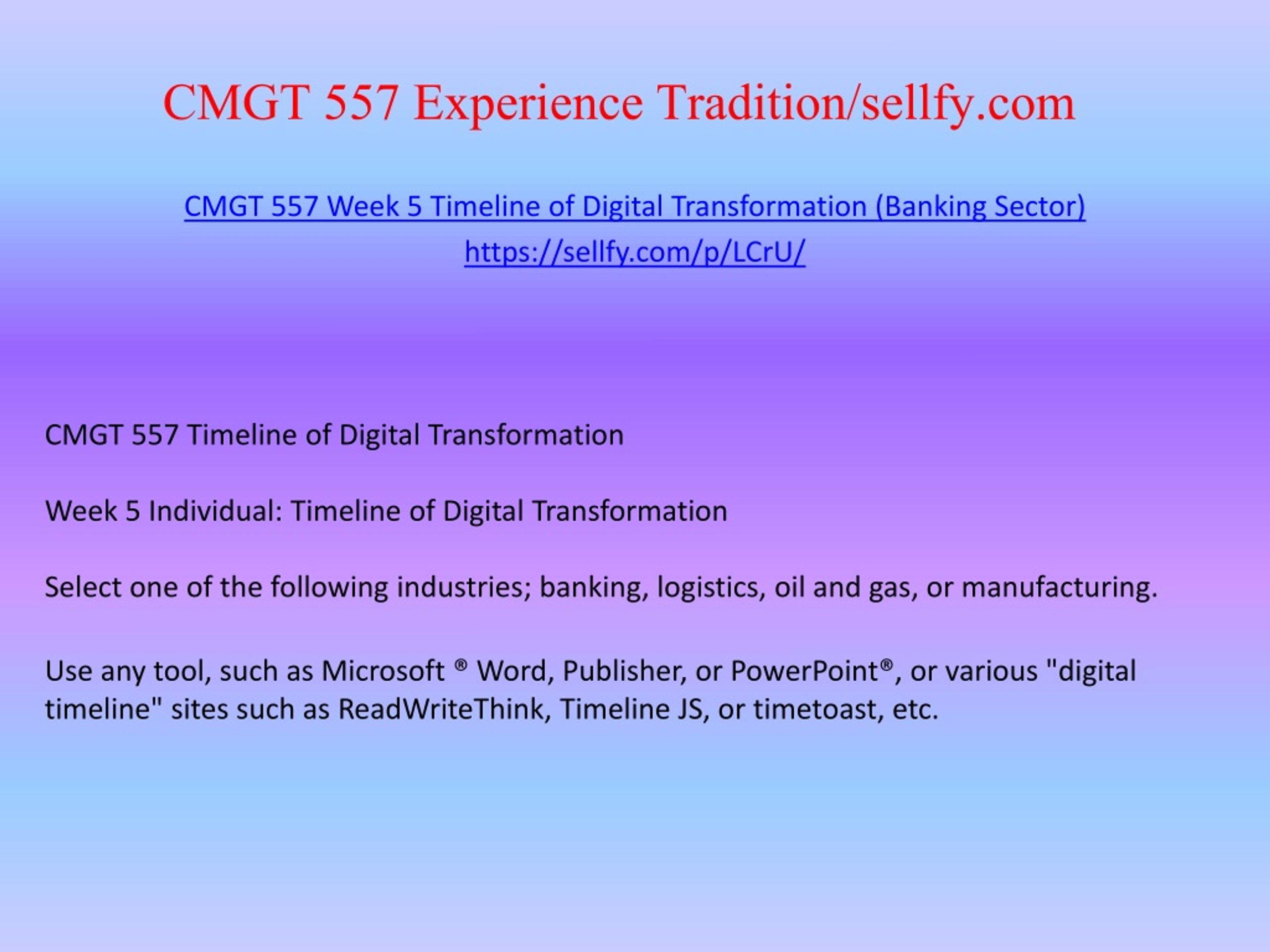 CMGT 557 Experience Tradition/sellfy.com

CMGT 557 Week 5 Timeline of Digital Transformation (Banking Sector)
https://sellfy.com/p/LCrU/

CMGT 557 Timeline of Digital Transformation

Week 5 Individual: Timeline of Digital Transformation

Select one of the following industries; banking, logistics, oil and gas, or manufacturing.

Use any tool, such as Microsoft ® Word, Publisher, or PowerPoint®, or various "digital timeline" sites such as ReadWriteThink, Timeline JS, or timetoast, etc.